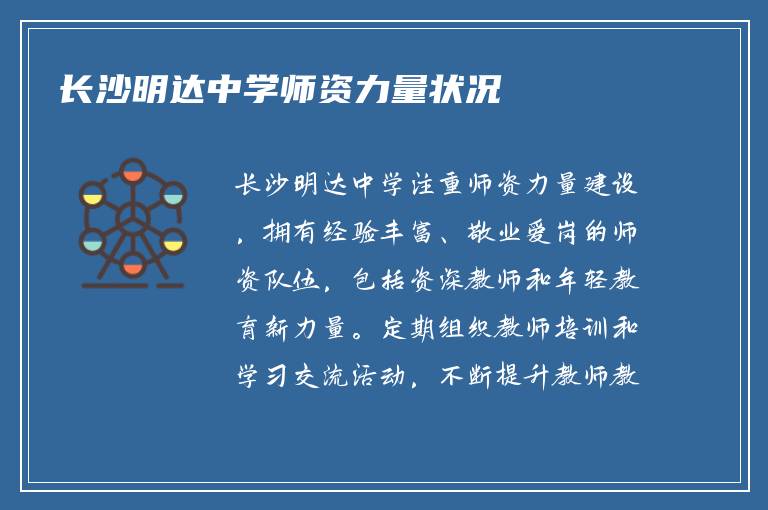 长沙明达中学师资力量状况

长沙明达中学注重师资力量建设，拥有经验丰富、敬业爱岗的师资队伍，包括资深教师和年轻教育新力量。定期组织教师培训和学习交流活动，不断提升教师教